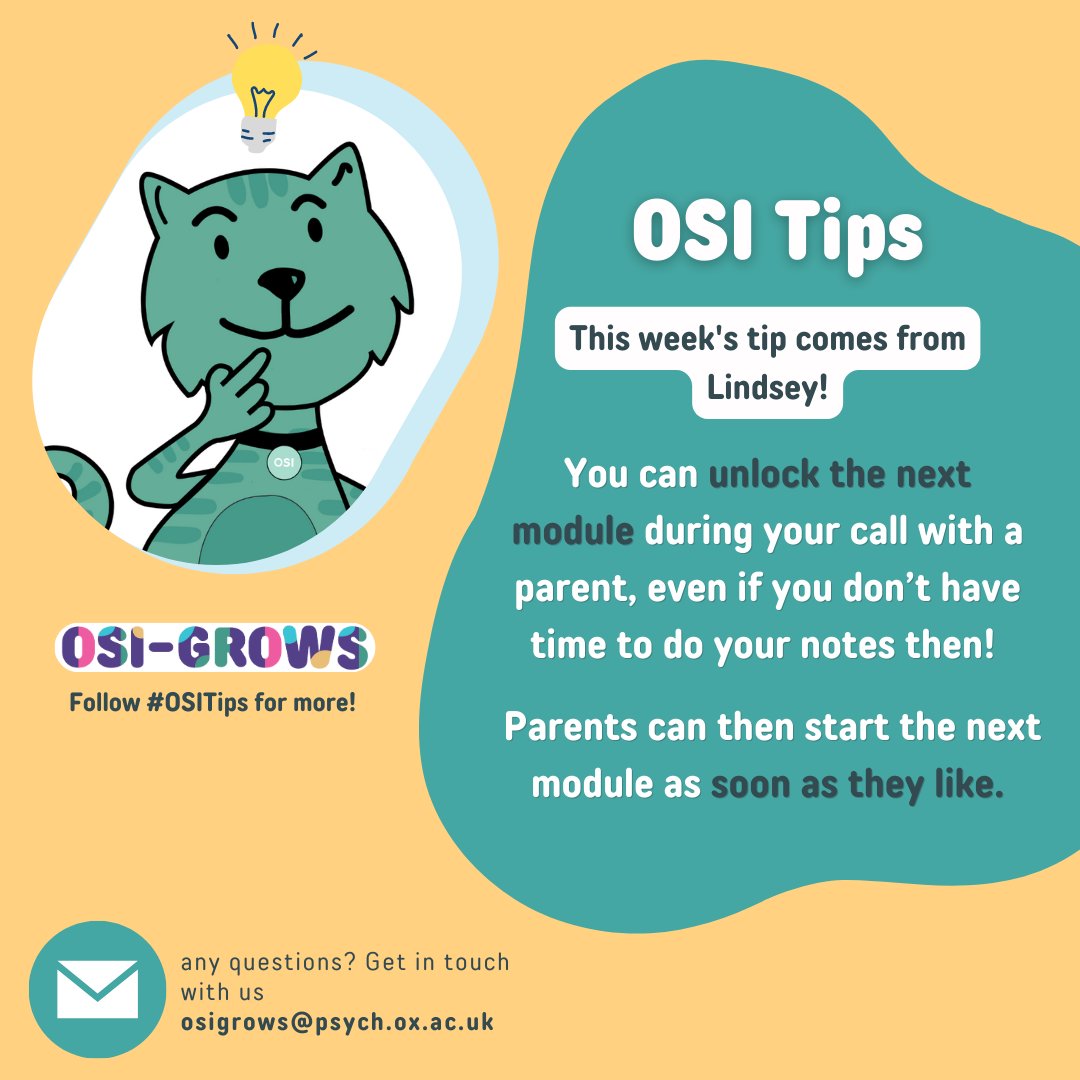 OSI

OSI-GROWS

Follow #OSITips for more!

OSI Tips

This week's tip comes from Lindsey!

You can unlock the next module during your call with a parent, even if you don't have time to do your notes then!

Parents can then start the next module as soon as they like.

any questions? Get in touch with us
osigrows@psych.ox.ac.uk